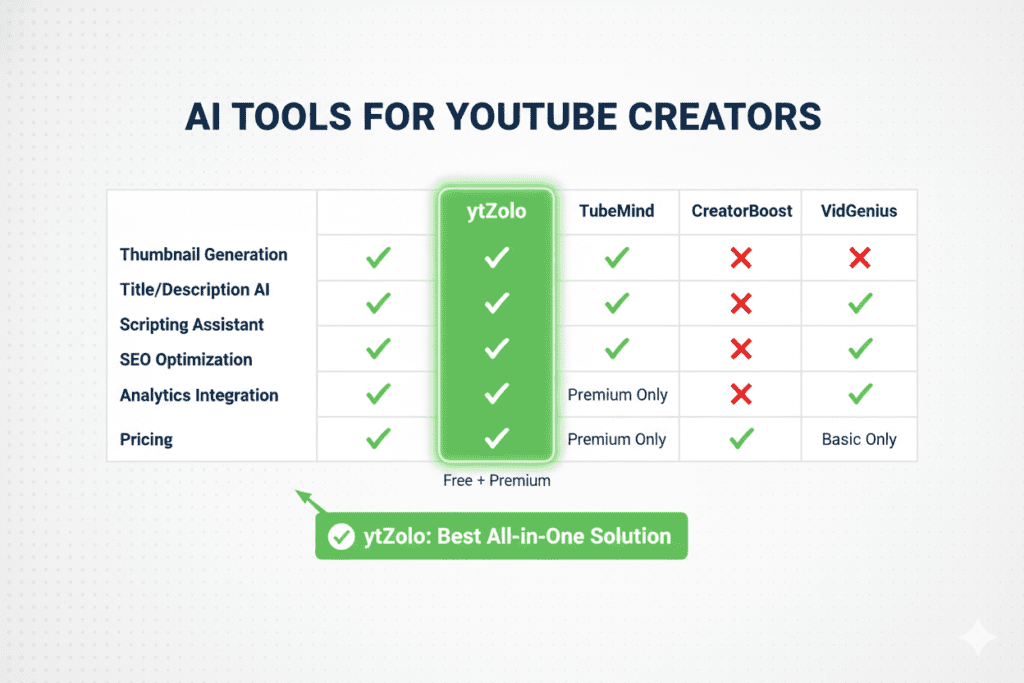 AI TOOLS FOR YOUTUBE CREATORS

| | | ytZolo | TubeMind | CreatorBoost | VidGenius |
|---|---|---|---|---|---|
| Thumbnail Generation | ✓ | ✓ | ✓ | ✗ | ✗ |
| Title/Description AI | ✓ | ✓ | ✓ | ✗ | ✓ |
| Scripting Assistant | | | | | |
| SEO Optimization | ✓ | ✓ | ✓ | ✗ | ✓ |
| Analytics Integration | ✓ | ✓ | Premium Only | ✗ | ✓ |
| Pricing | ✓ | ✓ | Premium Only | ✓ | Basic Only |

Free + Premium

ytZolo: Best All-in-One Solution